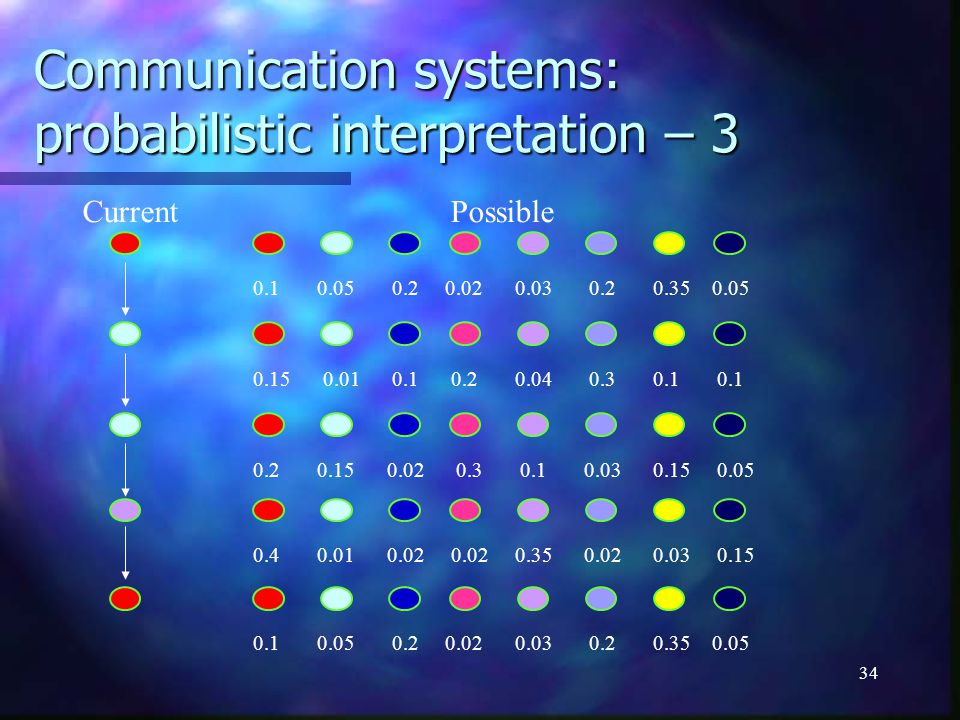 Communication systems: probabilistic interpretation – 3

Current

Possible

0.1 0.05 0.2 0.02 0.03 0.2 0.35 0.05

0.15 0.01 0.1 0.2 0.04 0.3 0.1 0.1

0.2 0.15 0.02 0.3 0.1 0.03 0.15 0.05

0.4 0.01 0.02 0.02 0.35 0.02 0.03 0.15

0.1 0.05 0.2 0.02 0.03 0.2 0.35 0.05

34